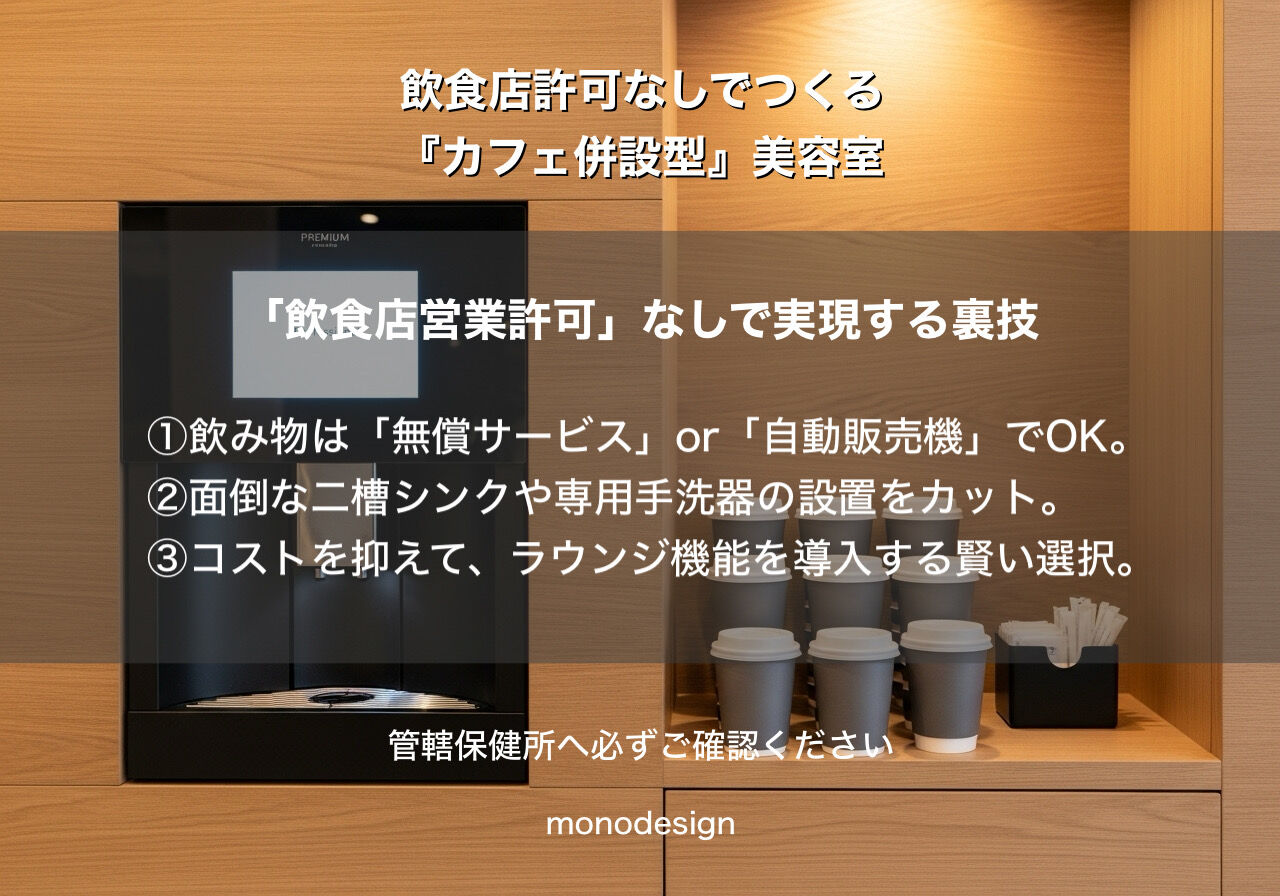 飲食店許可なしでつくる
『カフェ併設型』美容室

PREMIUM

「飲食店営業許可」なしで実現する裏技

①飲み物は「無償サービス」or「自動販売機」でOK。
②面倒な二槽シンクや専用手洗器の設置をカット。
③コストを抑えて、ラウンジ機能を導入する賢い選択。

管轄保健所へ必ずご確認ください

monodesign